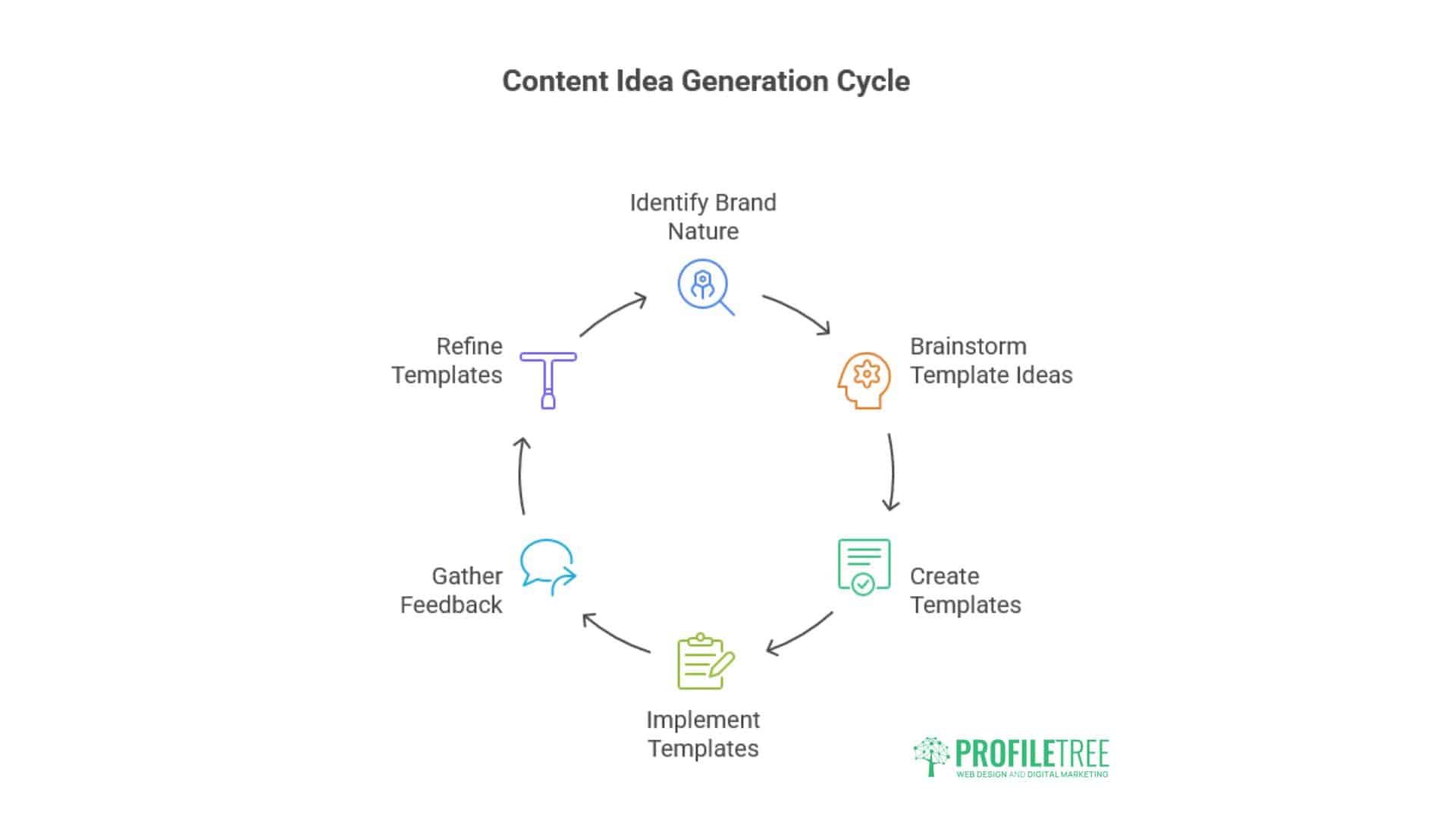 Content Idea Generation Cycle

Identify Brand Nature

Brainstorm Template Ideas

Create Templates

Implement Templates

Gather Feedback

Refine Templates

PROFILETREE
WEB DESIGN AND DIGITAL MARKETING